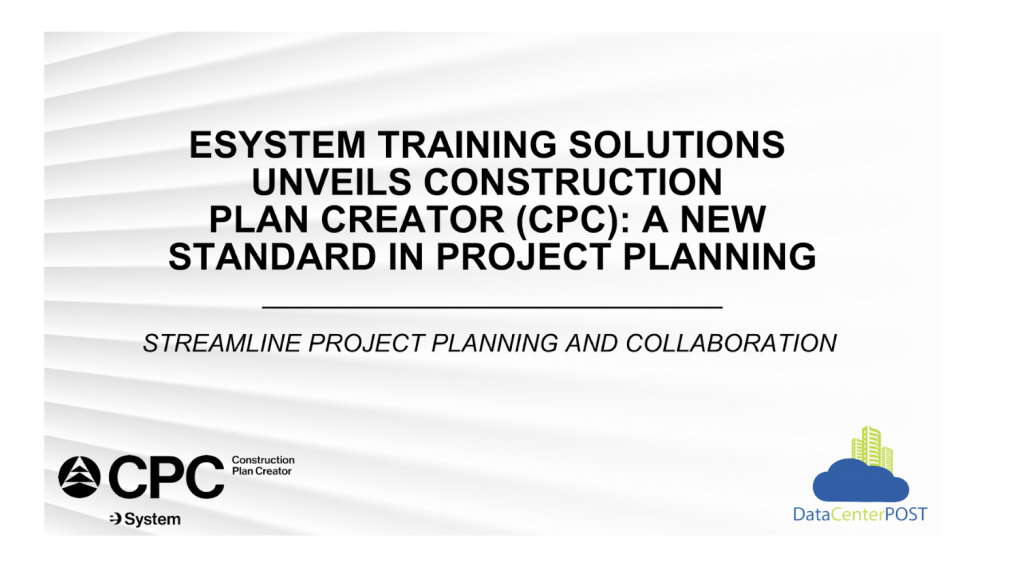 ESYSTEM TRAINING SOLUTIONS UNVEILS CONSTRUCTION PLAN CREATOR (CPC): A NEW STANDARD IN PROJECT PLANNING

STREAMLINE PROJECT PLANNING AND COLLABORATION

CPC Construction Plan Creator

System

DataCenterPOST